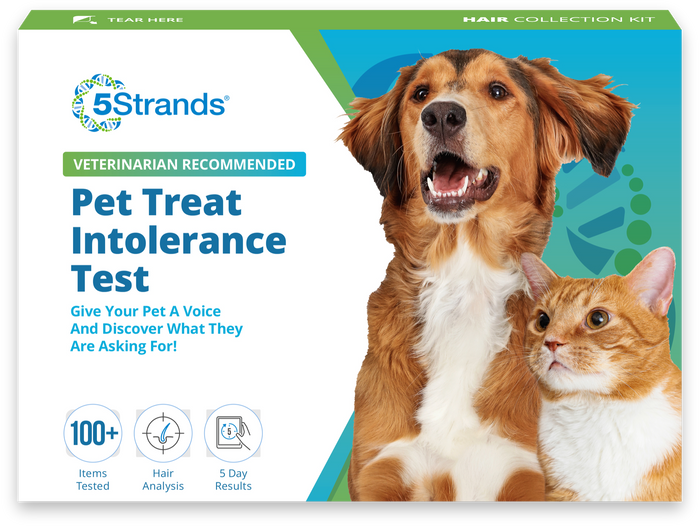 TEAR HERE

HAIR COLLECTION KIT

5Strands®

VETERINARIAN RECOMMENDED

Pet Treat Intolerance Test

Give Your Pet A Voice And Discover What They Are Asking For!

100+
Items Tested

Hair Analysis

5
5 Day Results